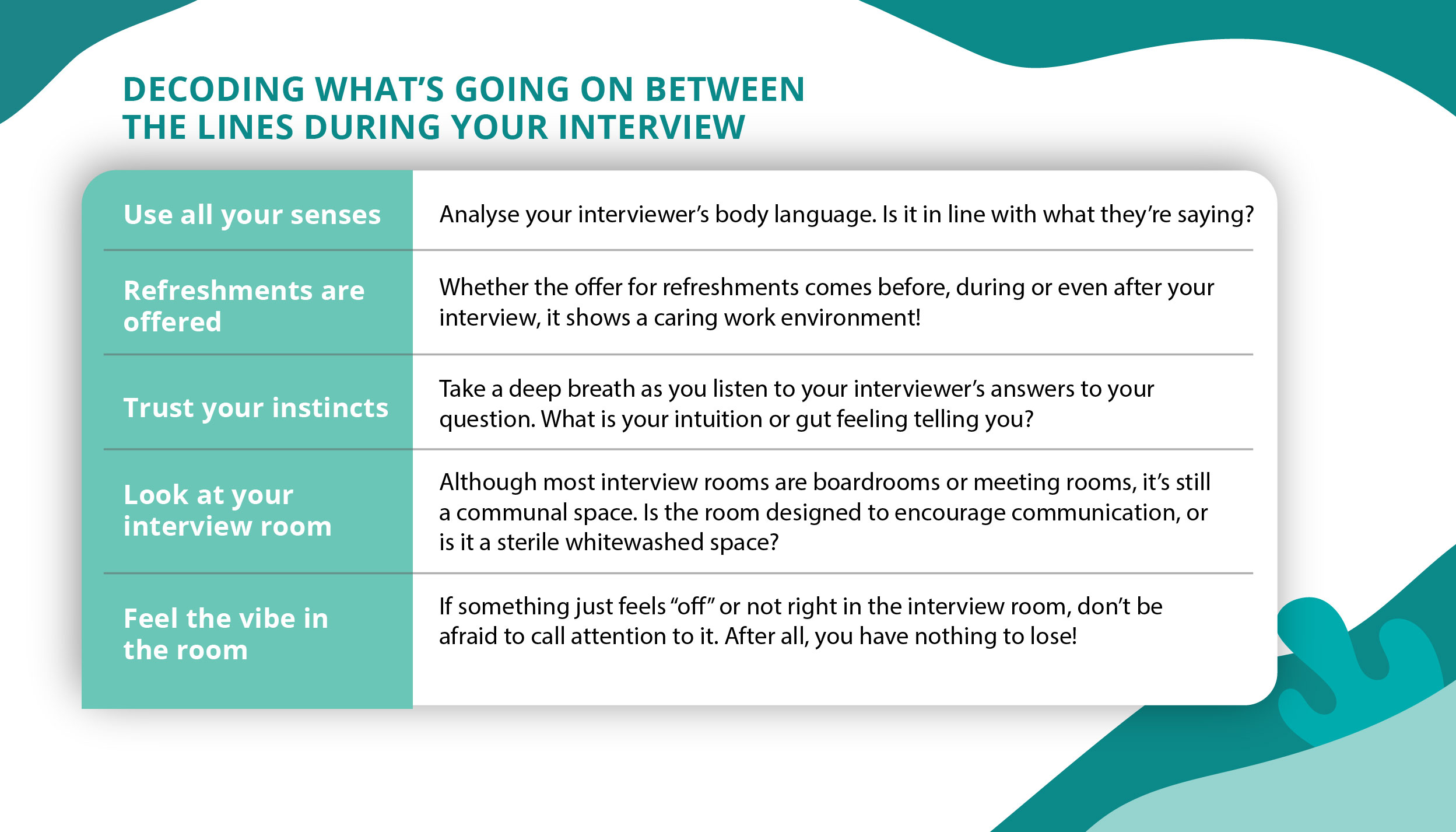 DECODING WHAT'S GOING ON BETWEEN THE LINES DURING YOUR INTERVIEW

| | |
|---|---|
| Use all your senses | Analyse your interviewer's body language. Is it in line with what they're saying? |
| Refreshments are offered | Whether the offer for refreshments comes before, during or even after your interview, it shows a caring work environment! |
| Trust your instincts | Take a deep breath as you listen to your interviewer's answers to your question. What is your intuition or gut feeling telling you? |
| Look at your interview room | Although most interview rooms are boardrooms or meeting rooms, it's still a communal space. Is the room designed to encourage communication, or is it a sterile whitewashed space? |
| Feel the vibe in the room | If something just feels "off" or not right in the interview room, don't be afraid to call attention to it. After all, you have nothing to lose! |